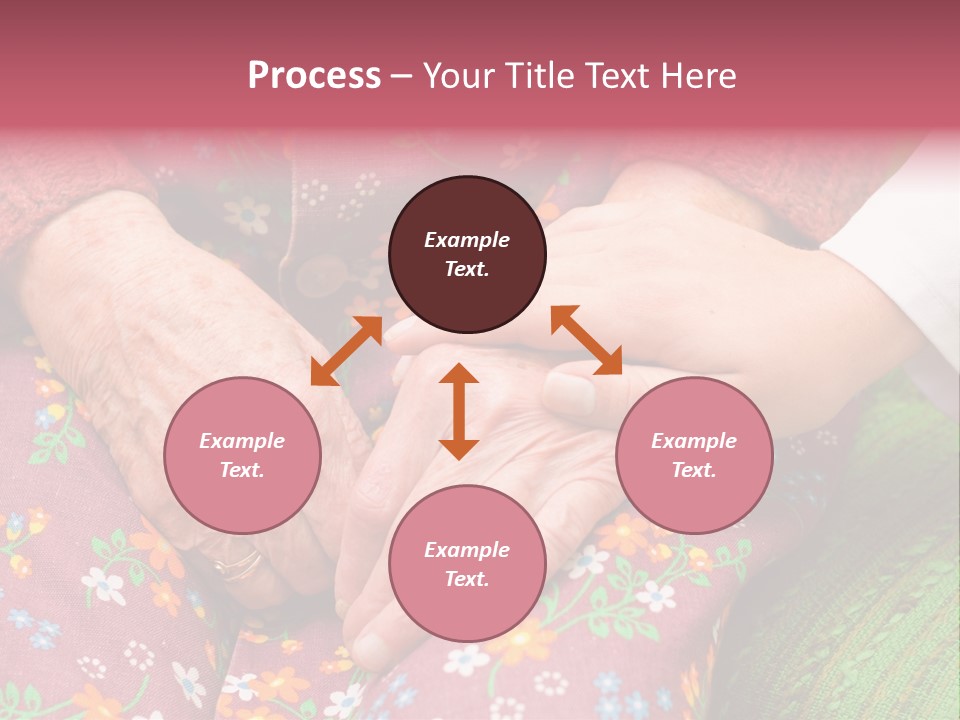 Process – Your Title Text Here

Example Text.

Example Text.

Example Text.

Example Text.